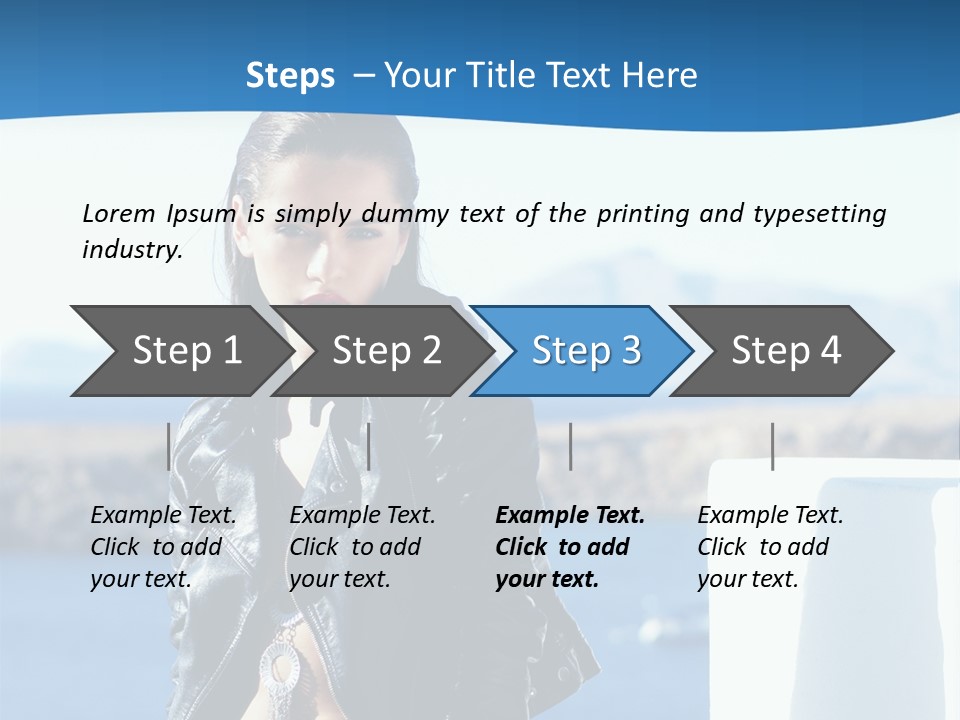 Steps – Your Title Text Here

Lorem Ipsum is simply dummy text of the printing and typesetting industry.

Step 1

Step 2

Step 3

Step 4

Example Text. Click to add your text.

Example Text. Click to add your text.

Example Text. Click to add your text.

Example Text. Click to add your text.